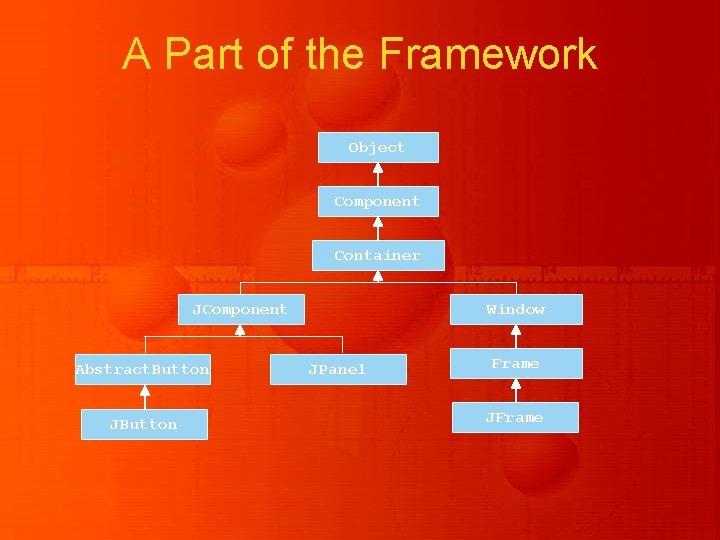 A Part of the Framework

Object

Component

Container

JComponent

Window

AbstractButton

JPanel

Frame

JButton

JFrame